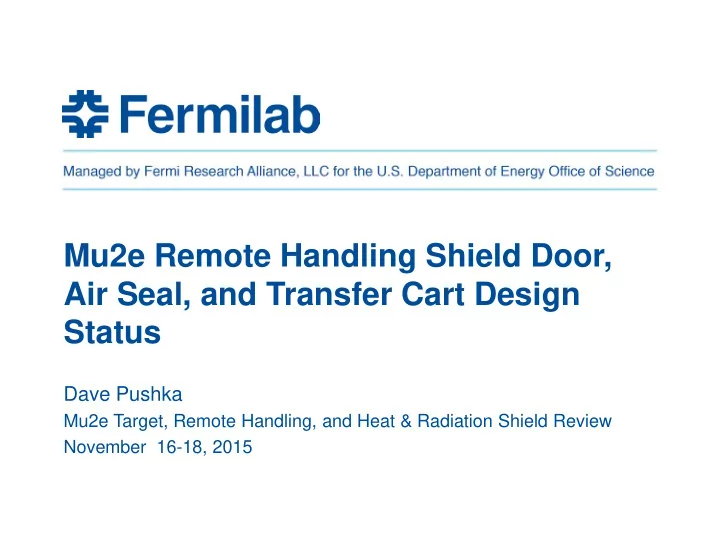 Fermilab

Managed by Fermi Research Alliance, LLC for the U.S. Department of Energy Office of Science

Mu2e Remote Handling Shield Door, Air Seal, and Transfer Cart Design Status

Dave Pushka
Mu2e Target, Remote Handling, and Heat & Radiation Shield Review
November 16-18, 2015